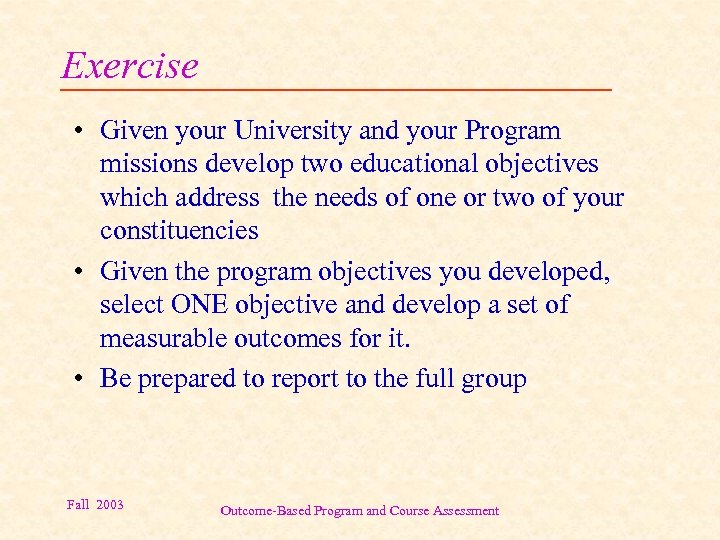 Exercise

• Given your University and your Program missions develop two educational objectives which address the needs of one or two of your constituencies

• Given the program objectives you developed, select ONE objective and develop a set of measurable outcomes for it.

• Be prepared to report to the full group

Fall 2003

Outcome-Based Program and Course Assessment